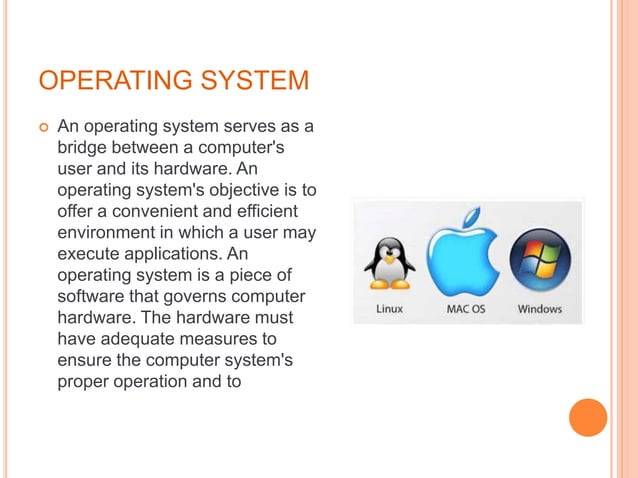 OPERATING SYSTEM

An operating system serves as a bridge between a computer's user and its hardware. An operating system's objective is to offer a convenient and efficient environment in which a user may execute applications. An operating system is a piece of software that governs computer hardware. The hardware must have adequate measures to ensure the computer system's proper operation and to

Linux
MAC OS
Windows